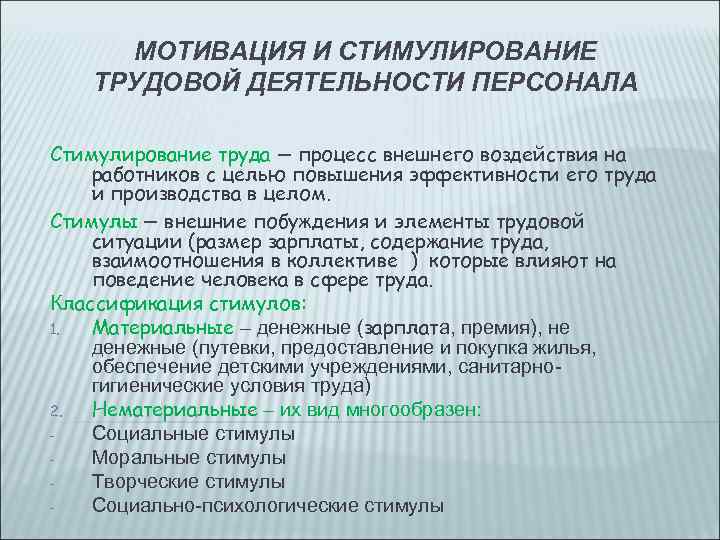 МОТИВАЦИЯ И СТИМУЛИРОВАНИЕ ТРУДОВОЙ ДЕЯТЕЛЬНОСТИ ПЕРСОНАЛА

Стимулирование труда — процесс внешнего воздействия на работников с целью повышения эффективности его труда и производства в целом.

Стимулы — внешние побуждения и элементы трудовой ситуации (размер зарплаты, содержание труда, взаимоотношения в коллективе ) которые влияют на поведение человека в сфере труда.

Классификация стимулов:

1. Материальные – денежные (зарплата, премия), не денежные (путевки, предоставление и покупка жилья, обеспечение детскими учреждениями, санитарно-гигиенические условия труда)
2. Нематериальные – их вид многообразен:
- Социальные стимулы
- Моральные стимулы
- Творческие стимулы
- Социально-психологические стимулы